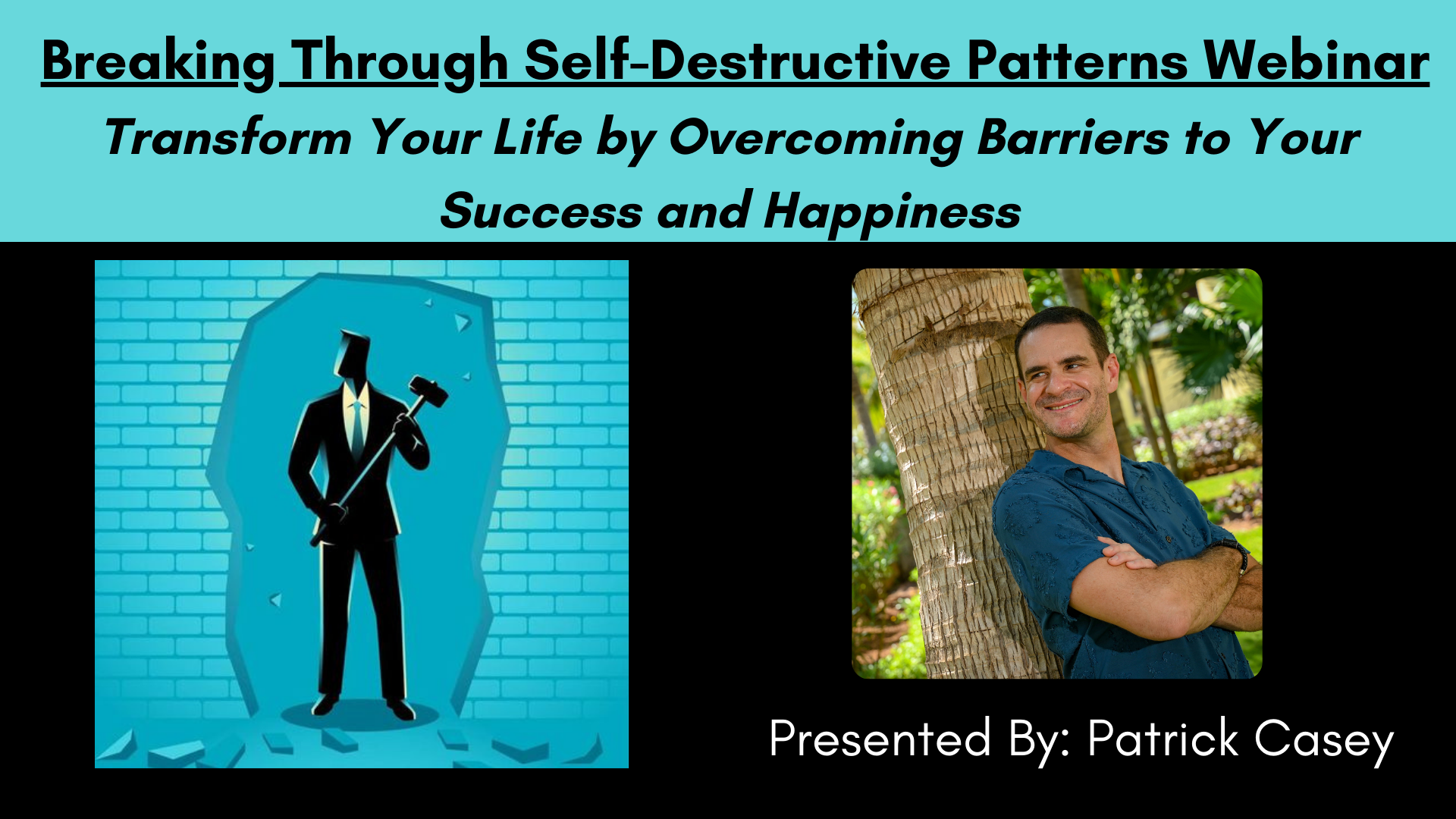 Breaking Through Self-Destructive Patterns Webinar

Transform Your Life by Overcoming Barriers to Your Success and Happiness

Presented By: Patrick Casey